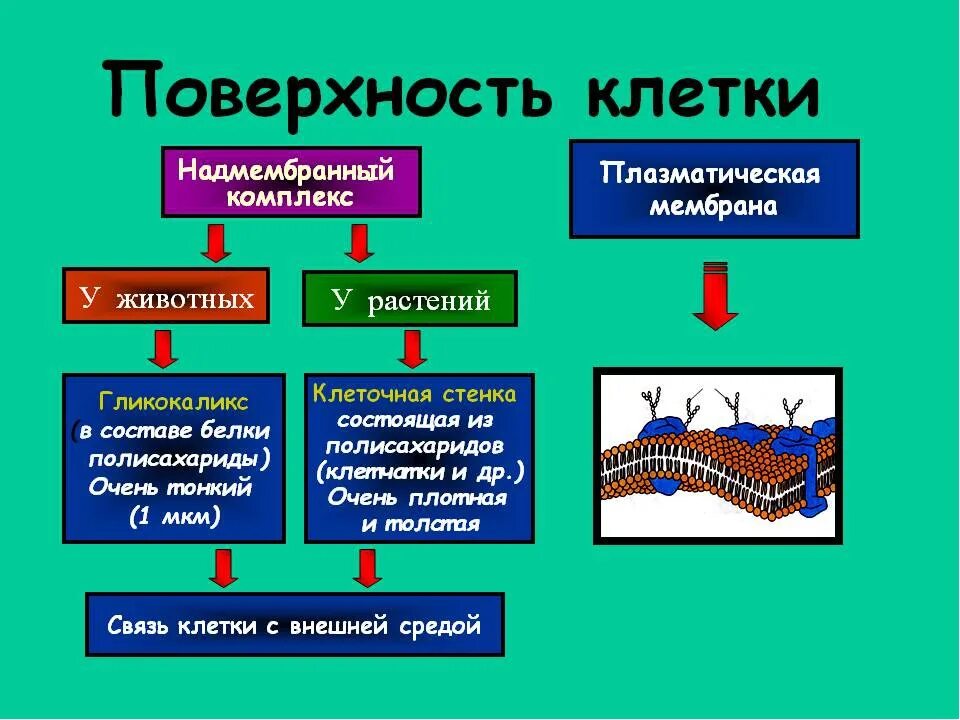 Поверхность клетки

Надмембранный комплекс

Плазматическая мембрана

У животных

У растений

Гликокаликс (в составе белки полисахариды) Очень тонкий (1 мкм)

Клеточная стенка состоящая из полисахаридов (клетчатки и др.) Очень плотная и толстая

Связь клетки с внешней средой